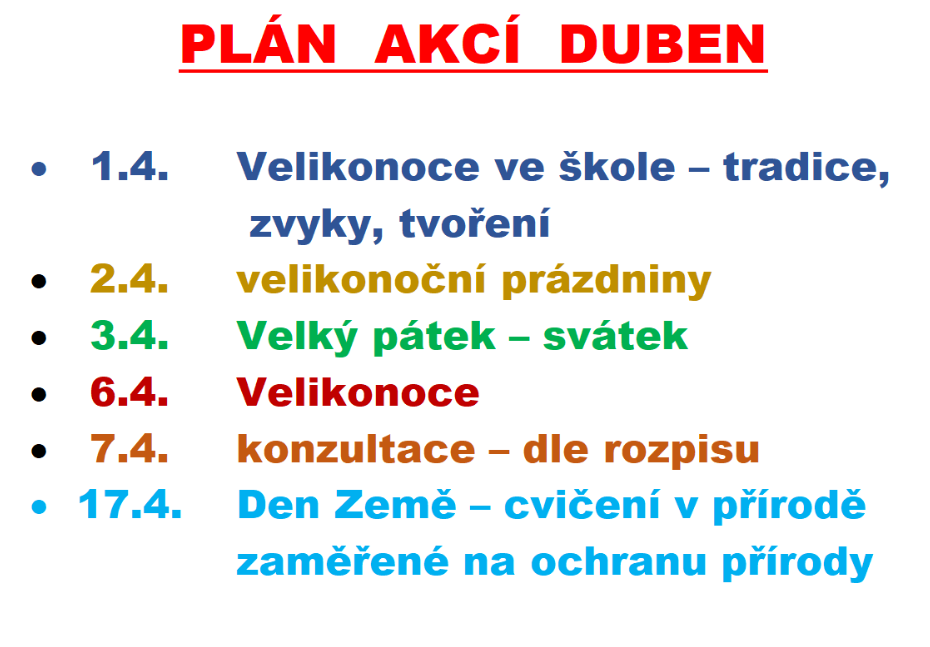 PLÁN AKCÍ DUBEN

• 1.4. Velikonoce ve škole – tradice, zvyky, tvoření
• 2.4. velikonoční prázdniny
• 3.4. Velký pátek – svátek
• 6.4. Velikonoce
• 7.4. konzultace – dle rozpisu
• 17.4. Den Země – cvičení v přírodě zaměřené na ochranu přírody